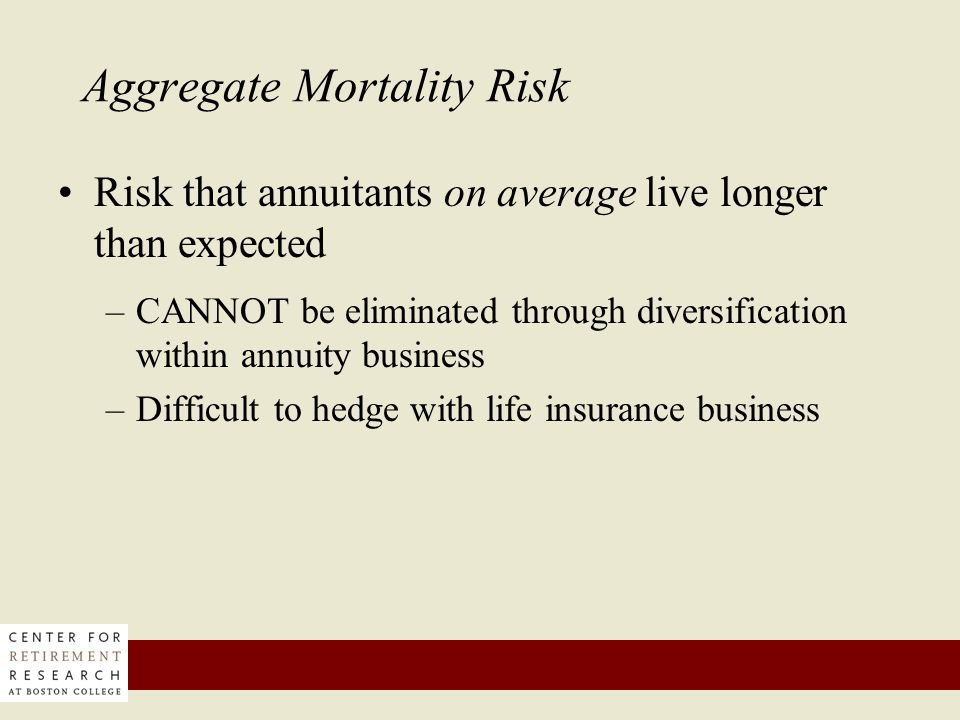 Aggregate Mortality Risk

• Risk that annuitants on average live longer than expected

– CANNOT be eliminated through diversification within annuity business

– Difficult to hedge with life insurance business

CENTER FOR
RETIREMENT
RESEARCH
AT BOSTON COLLEGE